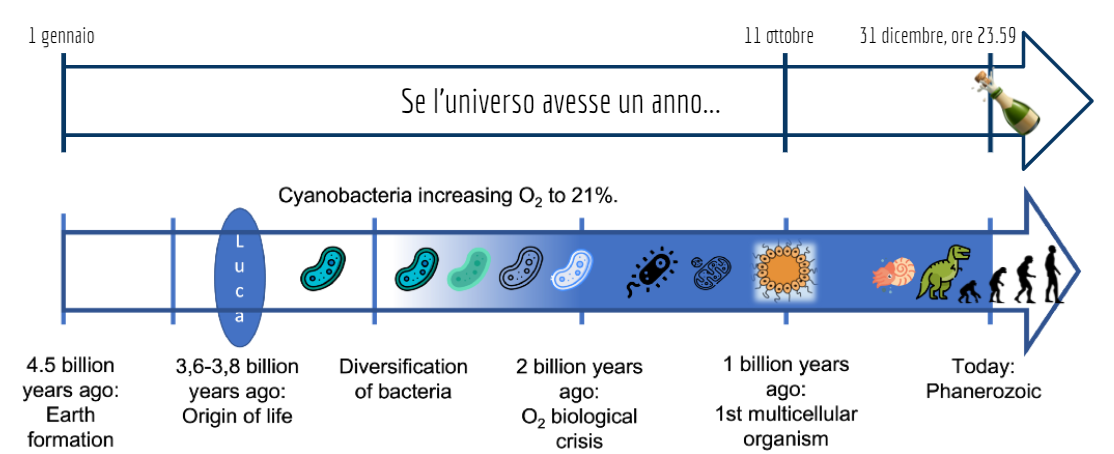 1 gennaio

11 ottobre

31 dicembre, ore 23.59

Se l'universo avesse un anno...

Cyanobacteria increasing $O_2$ to 21%.

L u c a

4.5 billion years ago: Earth formation

3,6-3,8 billion years ago: Origin of life

Diversification of bacteria

2 billion years ago: $O_2$ biological crisis

1 billion years ago: 1st multicellular organism

Today: Phanerozoic